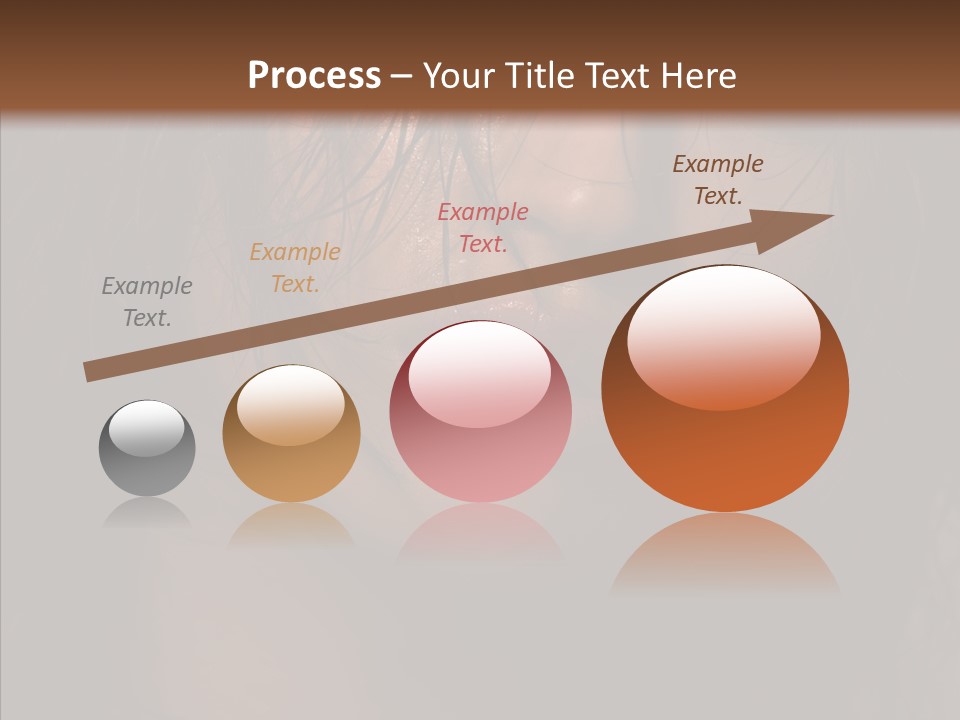 Process – Your Title Text Here

Example Text.

Example Text.

Example Text.

Example Text.